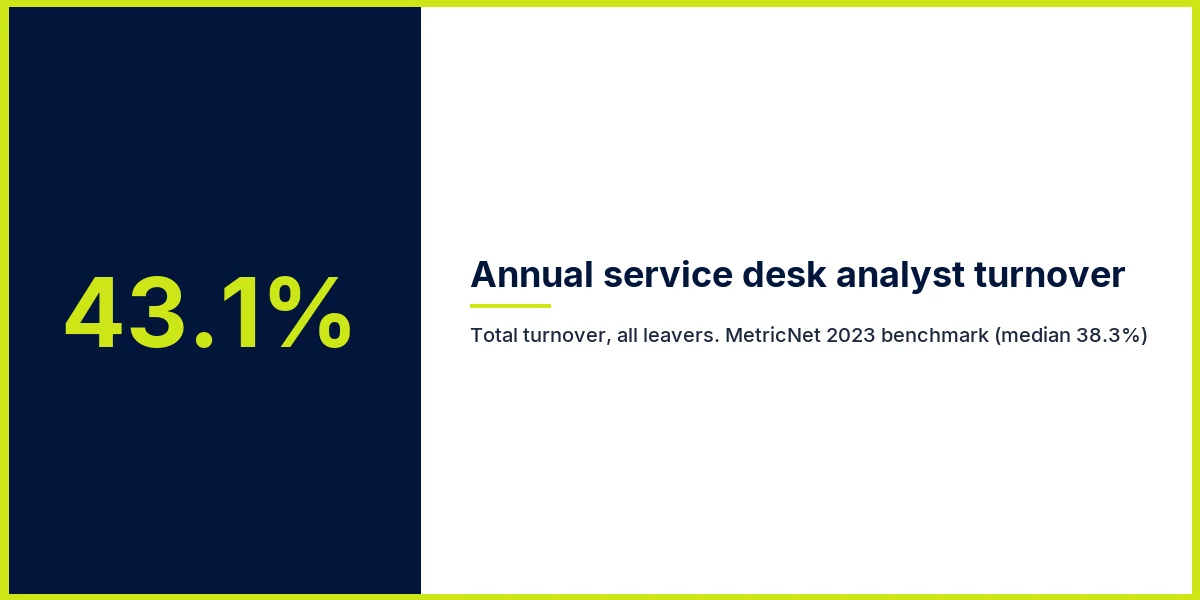 43.1%

Annual service desk analyst turnover

Total turnover, all leavers. MetricNet 2023 benchmark (median 38.3%)